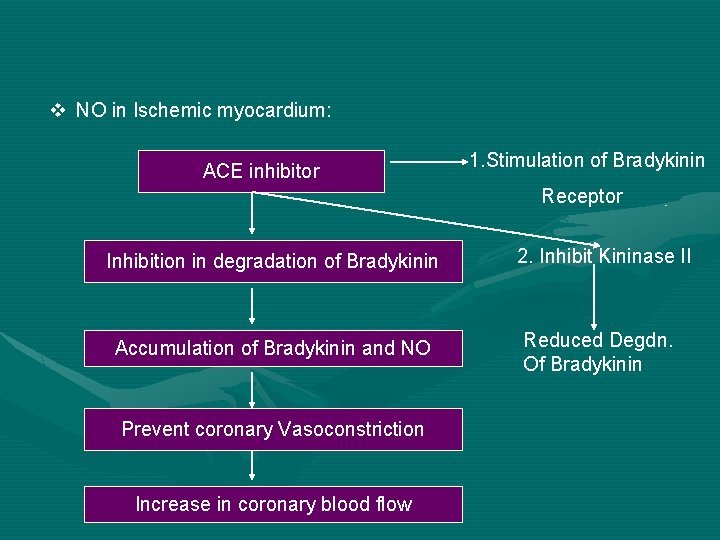 ❖ NO in Ischemic myocardium:

ACE inhibitor

1.Stimulation of Bradykinin Receptor

2. Inhibit Kininase II

Reduced Degdn. Of Bradykinin

Inhibition in degradation of Bradykinin

Accumulation of Bradykinin and NO

Prevent coronary Vasoconstriction

Increase in coronary blood flow